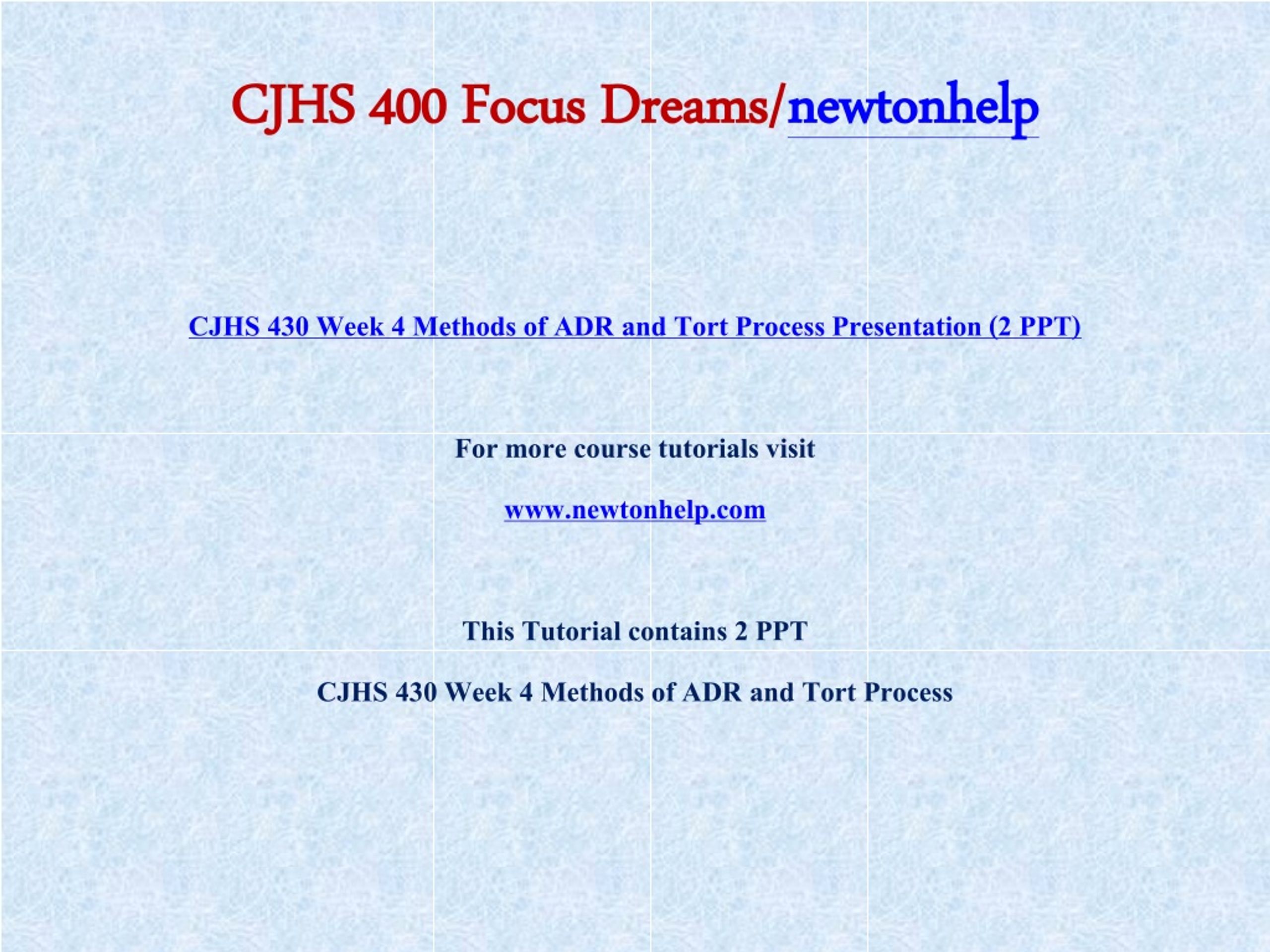 CJHS 400 Focus Dreams/newtonhelp

CJHS 430 Week 4 Methods of ADR and Tort Process Presentation (2 PPT)

For more course tutorials visit

www.newtonhelp.com

This Tutorial contains 2 PPT

CJHS 430 Week 4 Methods of ADR and Tort Process